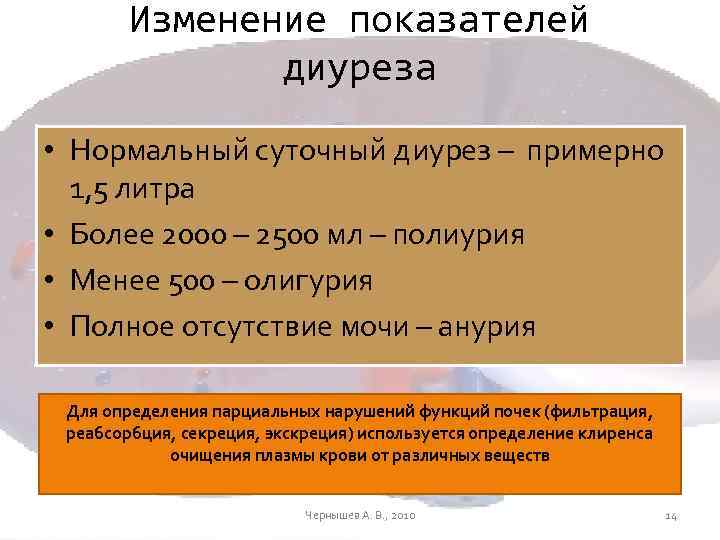 Изменение показателей диуреза

• Нормальный суточный диурез – примерно 1,5 литра
• Более 2000 – 2500 мл – полиурия
• Менее 500 – олигурия
• Полное отсутствие мочи – анурия

Для определения парциальных нарушений функций почек (фильтрация, реабсорбция, секреция, экскреция) используется определение клиренса очищения плазмы крови от различных веществ

Чернышев А. В., 2010

14